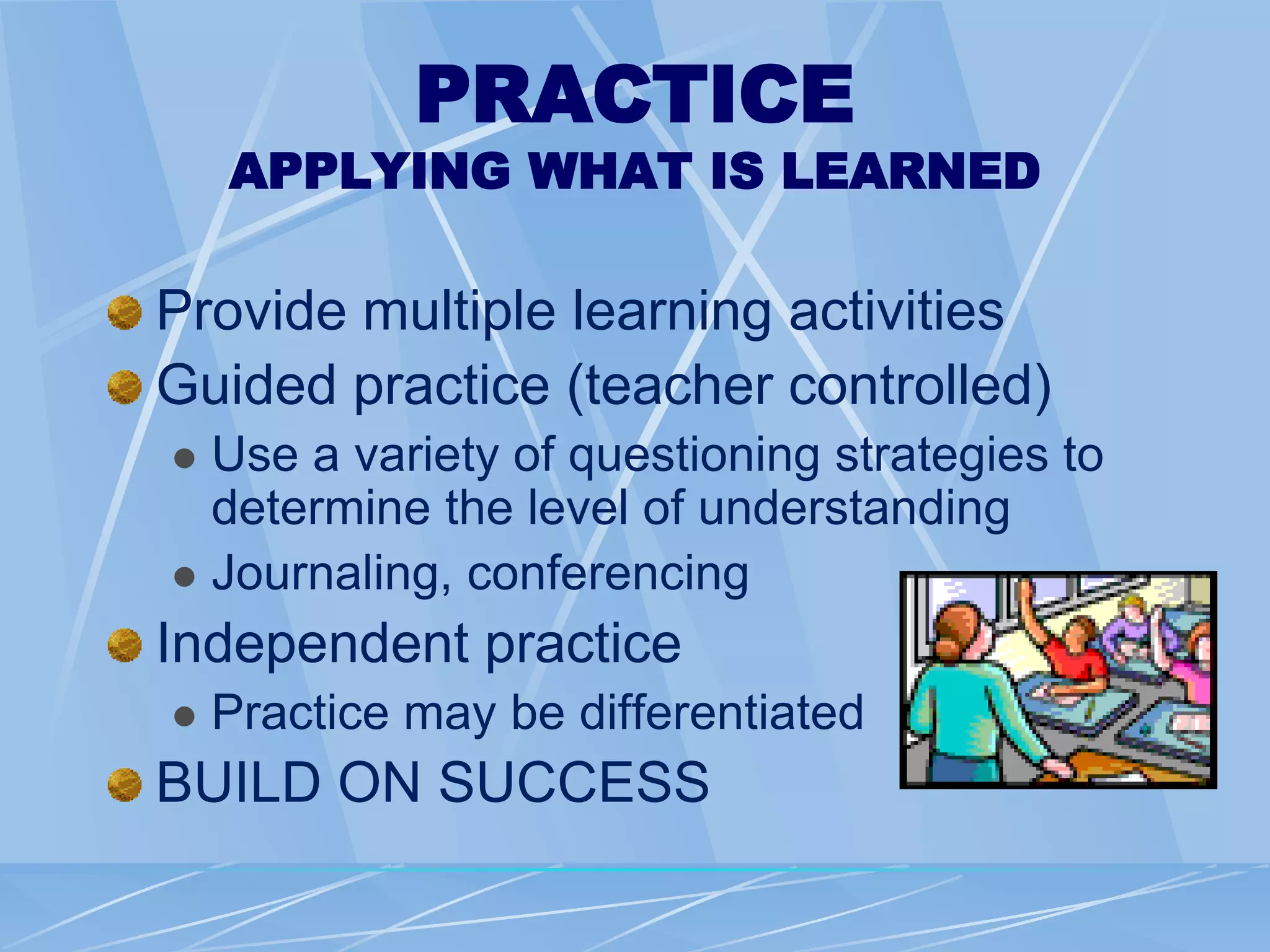 PRACTICE
APPLYING WHAT IS LEARNED

- Provide multiple learning activities
- Guided practice (teacher controlled)
  - Use a variety of questioning strategies to determine the level of understanding
  - Journaling, conferencing
- Independent practice
  - Practice may be differentiated
- BUILD ON SUCCESS